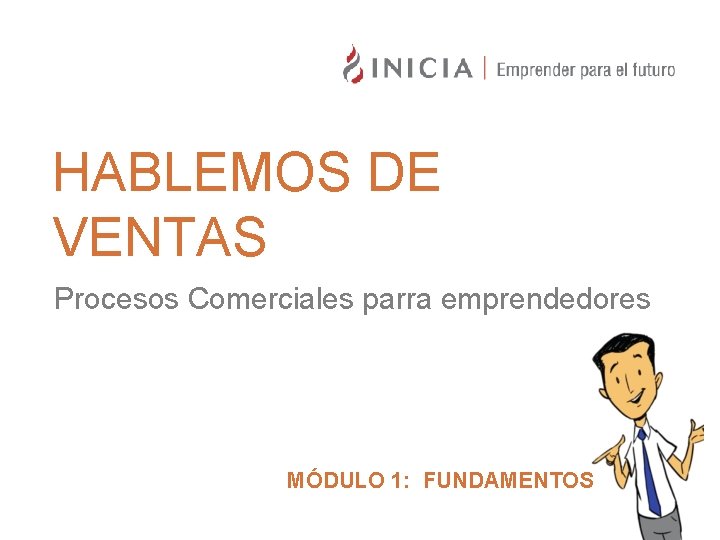 INICIA | Emprender para el futuro

HABLEMOS DE VENTAS

Procesos Comerciales parra emprendedores

MÓDULO 1: FUNDAMENTOS